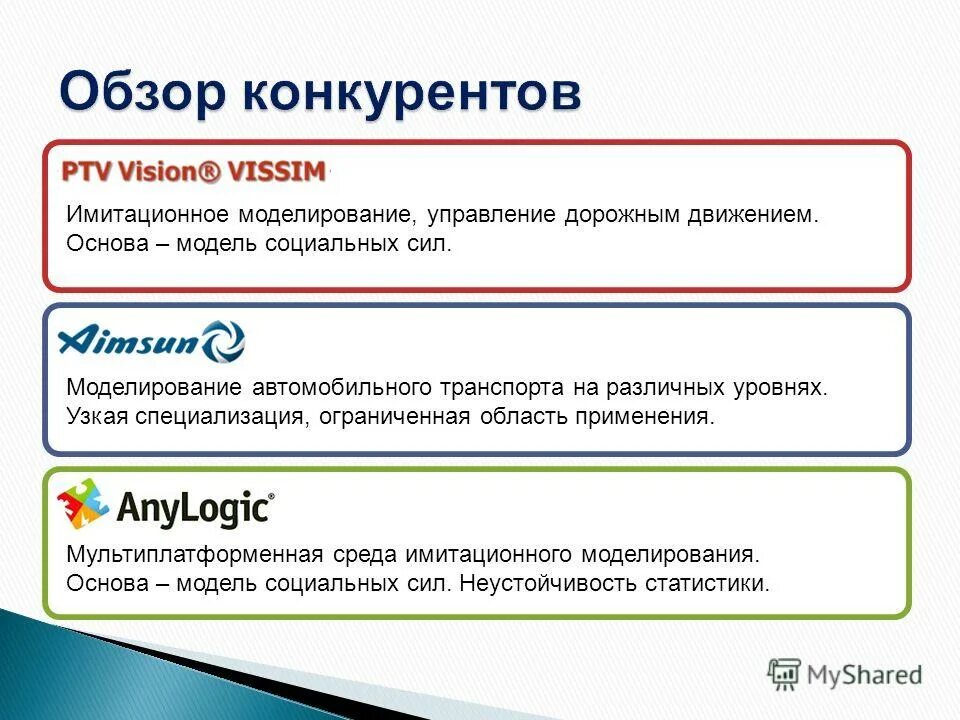 Обзор конкурентов

PTV Vision® VISSIM

Имитационное моделирование, управление дорожным движением. Основа – модель социальных сил.

Aimsun

Моделирование автомобильного транспорта на различных уровнях. Узкая специализация, ограниченная область применения.

AnyLogic®

Мультиплатформенная среда имитационного моделирования. Основа – модель социальных сил. Неустойчивость статистики.

MyShared